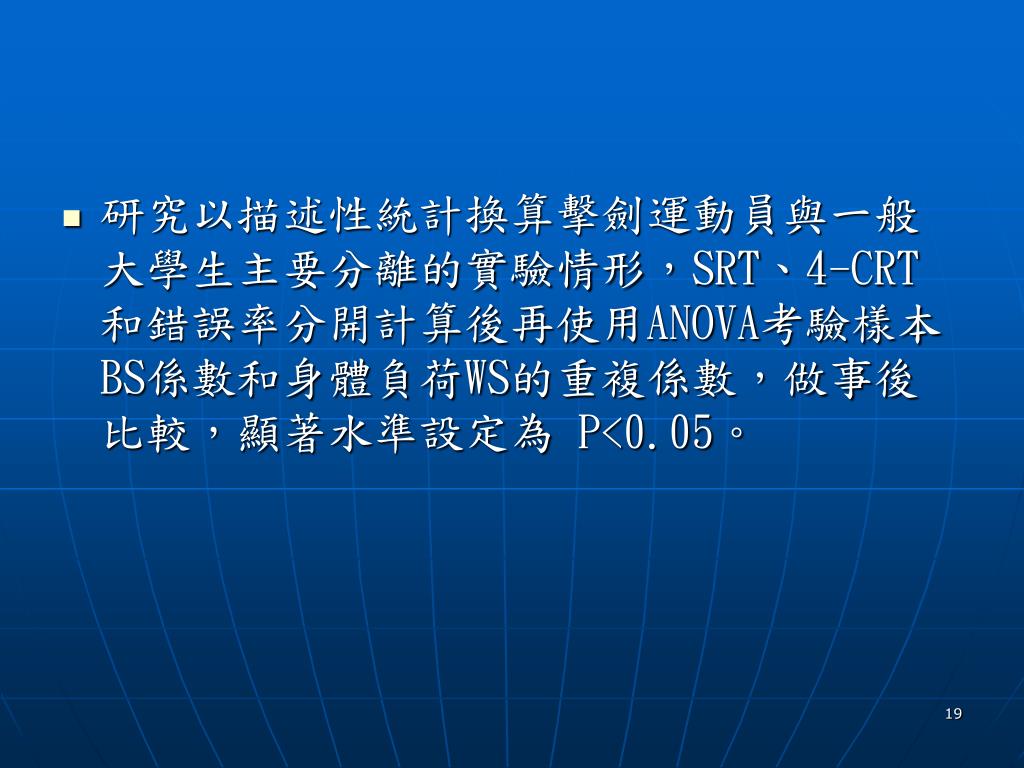 研究以描述性統計換算擊劍運動員與一般大學生主要分離的實驗情形，SRT、4-CRT和錯誤率分開計算後再使用ANOVA考驗樣本BS係數和身體負荷WS的重複係數，做事後比較，顯著水準設定為 P<0.05。

19